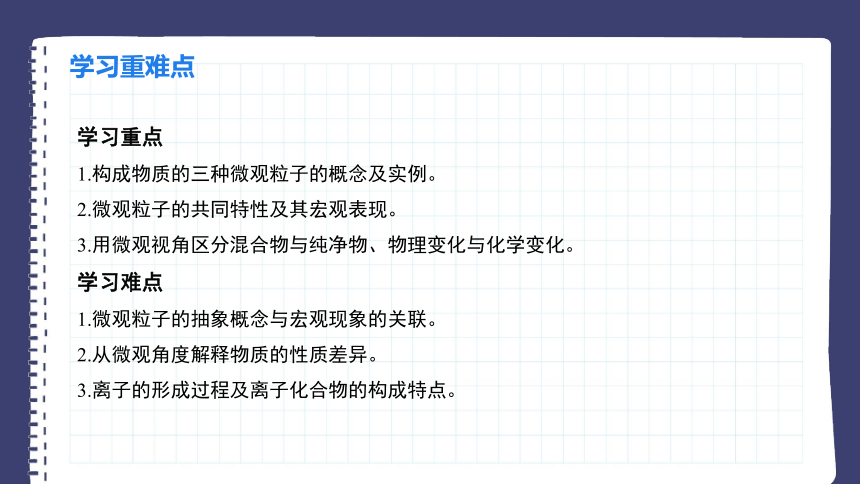 学习重难点

学习重点

1.构成物质的三种微观粒子的概念及实例。

2.微观粒子的共同特性及其宏观表现。

3.用微观视角区分混合物与纯净物、物理变化与化学变化。

学习难点

1.微观粒子的抽象概念与宏观现象的关联。

2.从微观角度解释物质的性质差异。

3.离子的形成过程及离子化合物的构成特点。